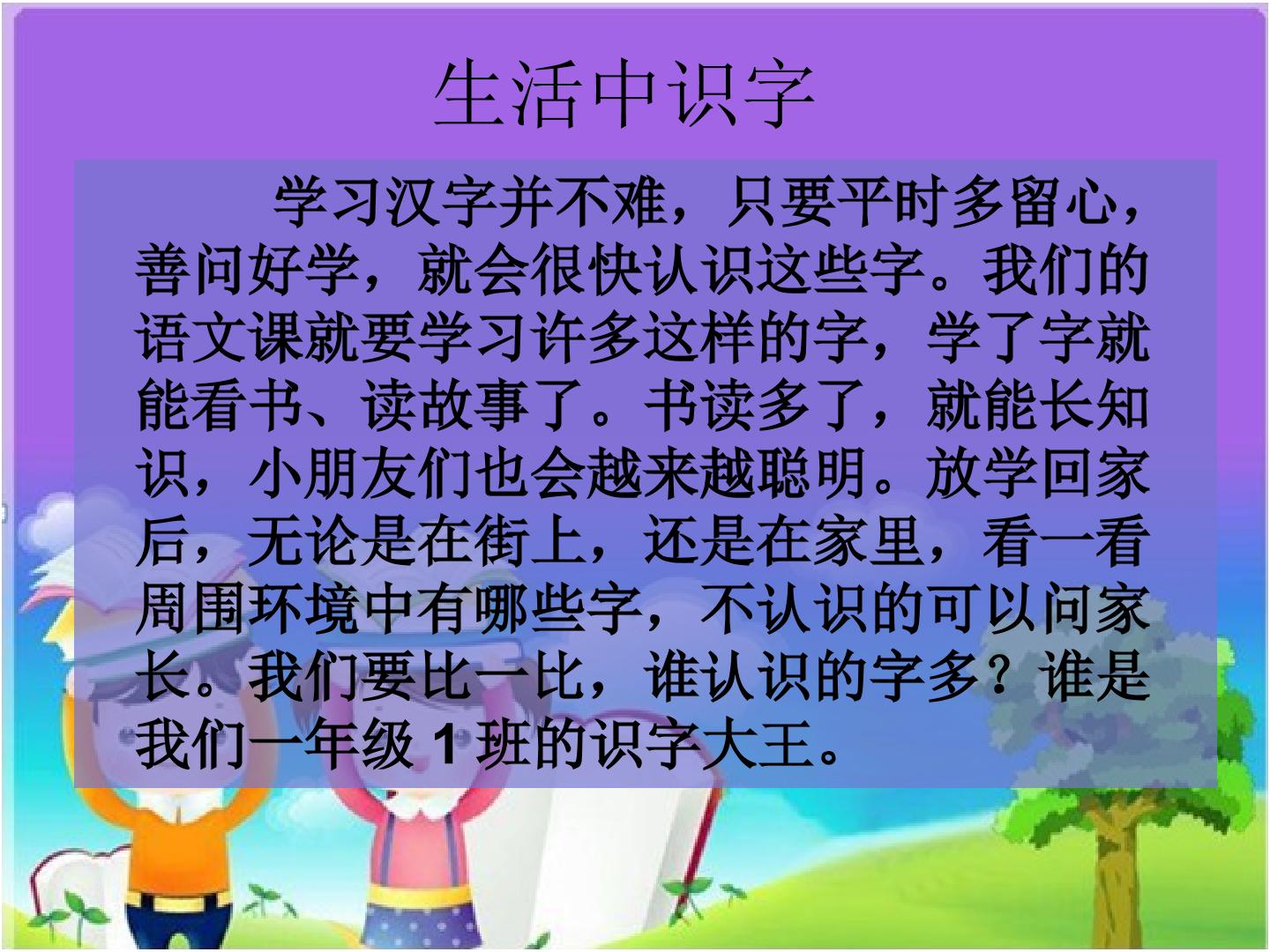 生活中识字

学习汉字并不难，只要平时多留心，善问好学，就会很快认识这些字。我们的语文课就要学习许多这样的字，学了字就能看书、读故事了。书读多了，就能长知识，小朋友们也会越来越聪明。放学回家后，无论是在街上，还是在家里，看一看周围环境中有哪些字，不认识的可以问家长。我们要比一比，谁认识的字多？谁是我们一年级 1 班的识字大王。